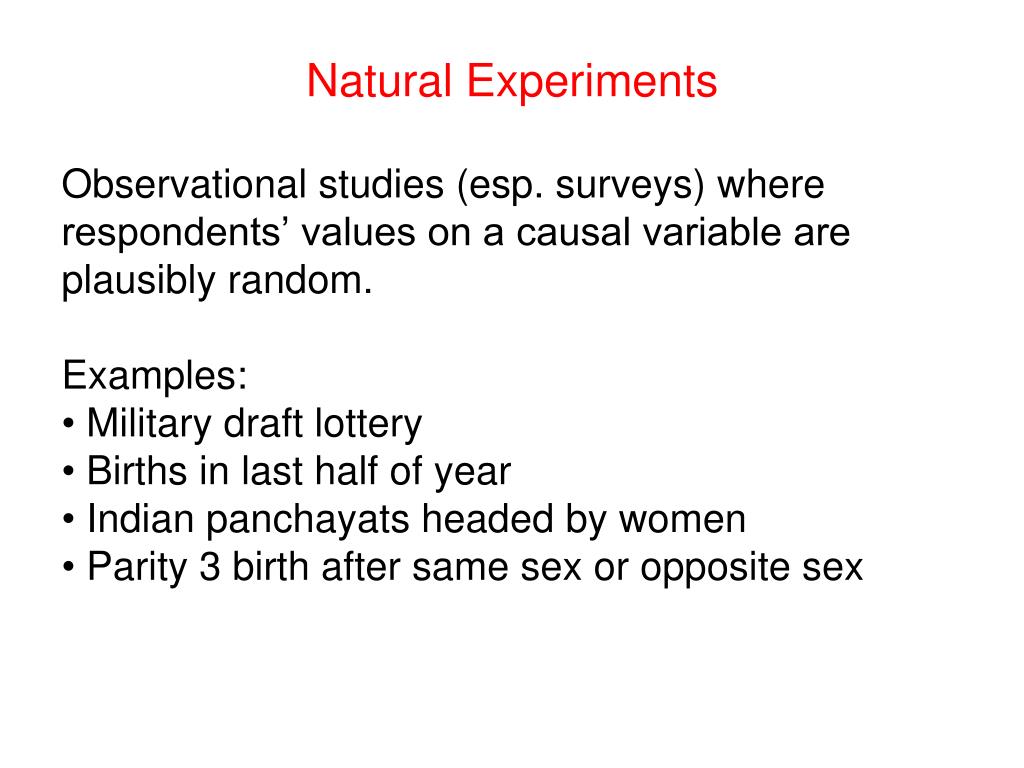 Natural Experiments

Observational studies (esp. surveys) where respondents’ values on a causal variable are plausibly random.

Examples:
• Military draft lottery
• Births in last half of year
• Indian panchayats headed by women
• Parity 3 birth after same sex or opposite sex